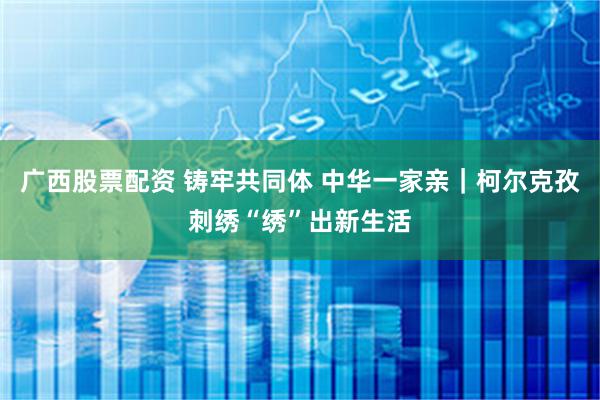 广西股票配资 铸牢共同体 中华一家亲｜柯尔克孜刺绣“绣”出新生活